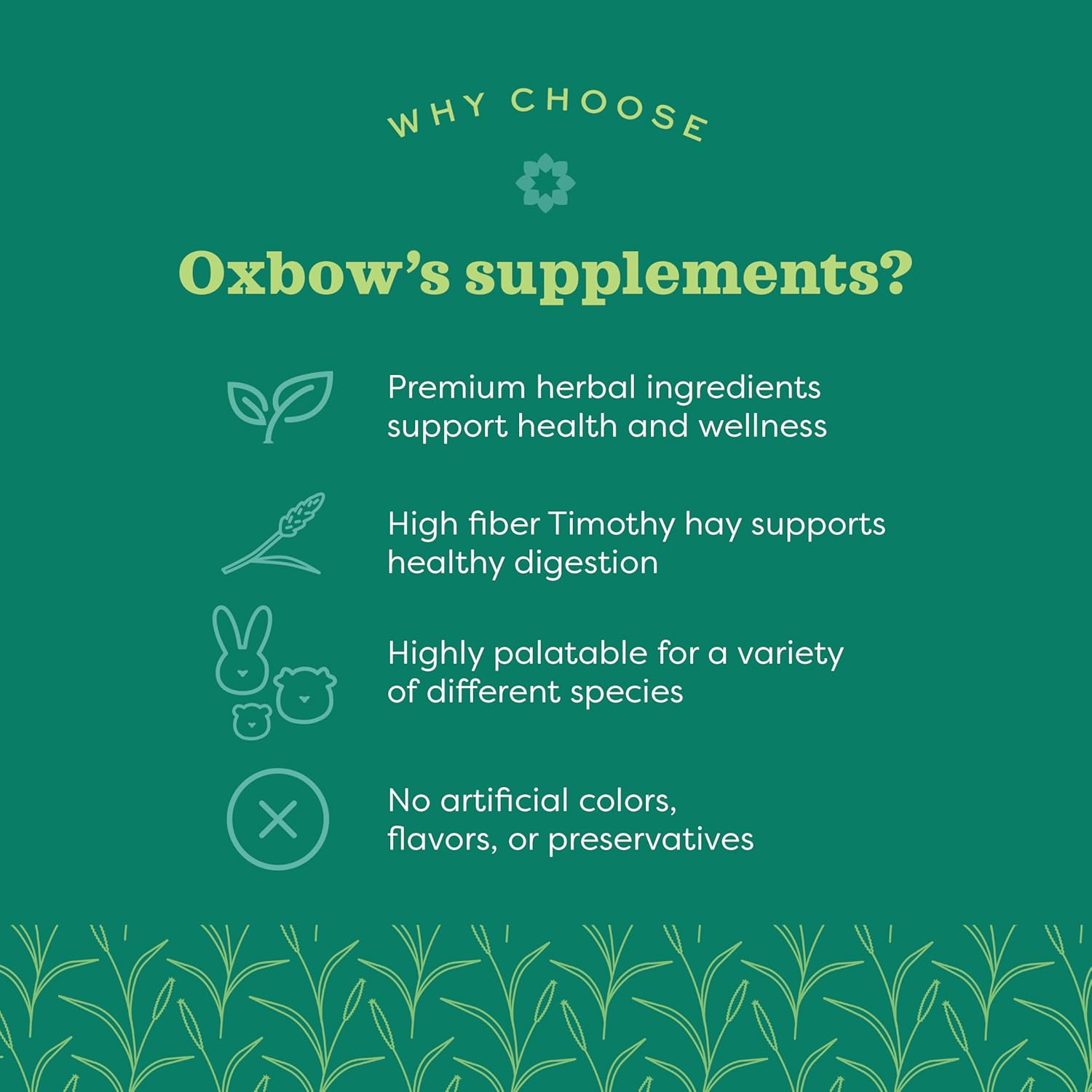 WHY CHOOSE

Oxbow's supplements?

Premium herbal ingredients support health and wellness

High fiber Timothy hay supports healthy digestion

Highly palatable for a variety of different species

No artificial colors, flavors, or preservatives